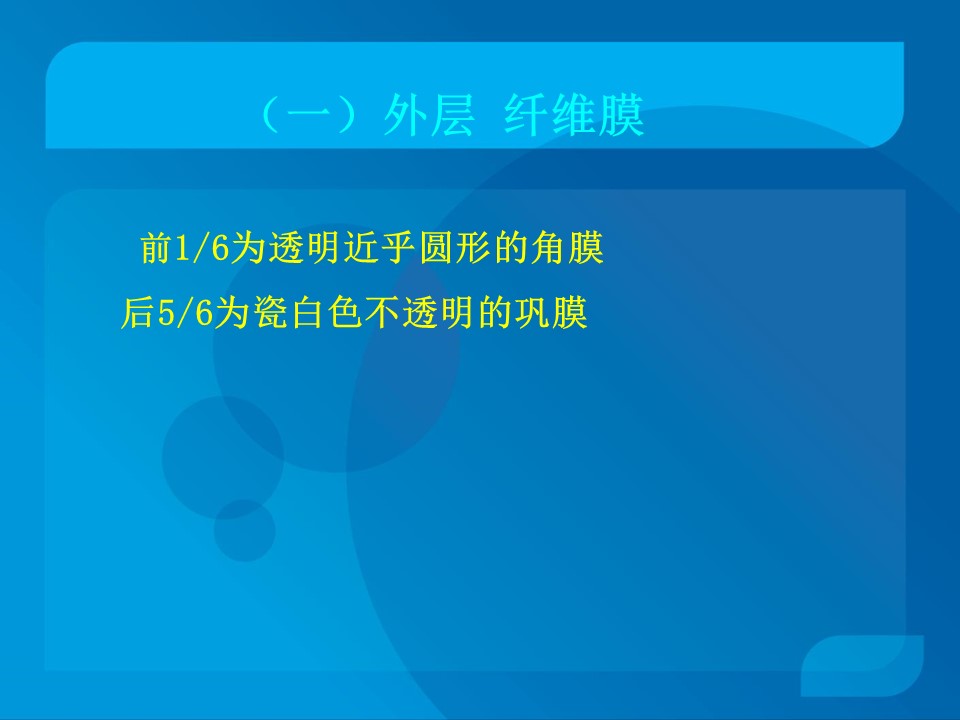 （一）外层 纤维膜

前1/6为透明近乎圆形的角膜

后5/6为瓷白色不透明的巩膜